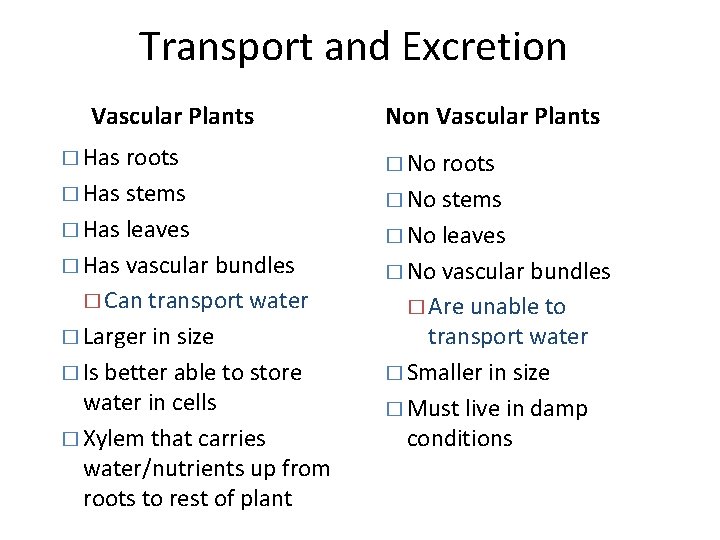 Transport and Excretion

Vascular Plants

□ Has roots
□ Has stems
□ Has leaves
□ Has vascular bundles
□ Can transport water
□ Larger in size
□ Is better able to store water in cells
□ Xylem that carries water/nutrients up from roots to rest of plant

Non Vascular Plants

□ No roots
□ No stems
□ No leaves
□ No vascular bundles
□ Are unable to transport water
□ Smaller in size
□ Must live in damp conditions